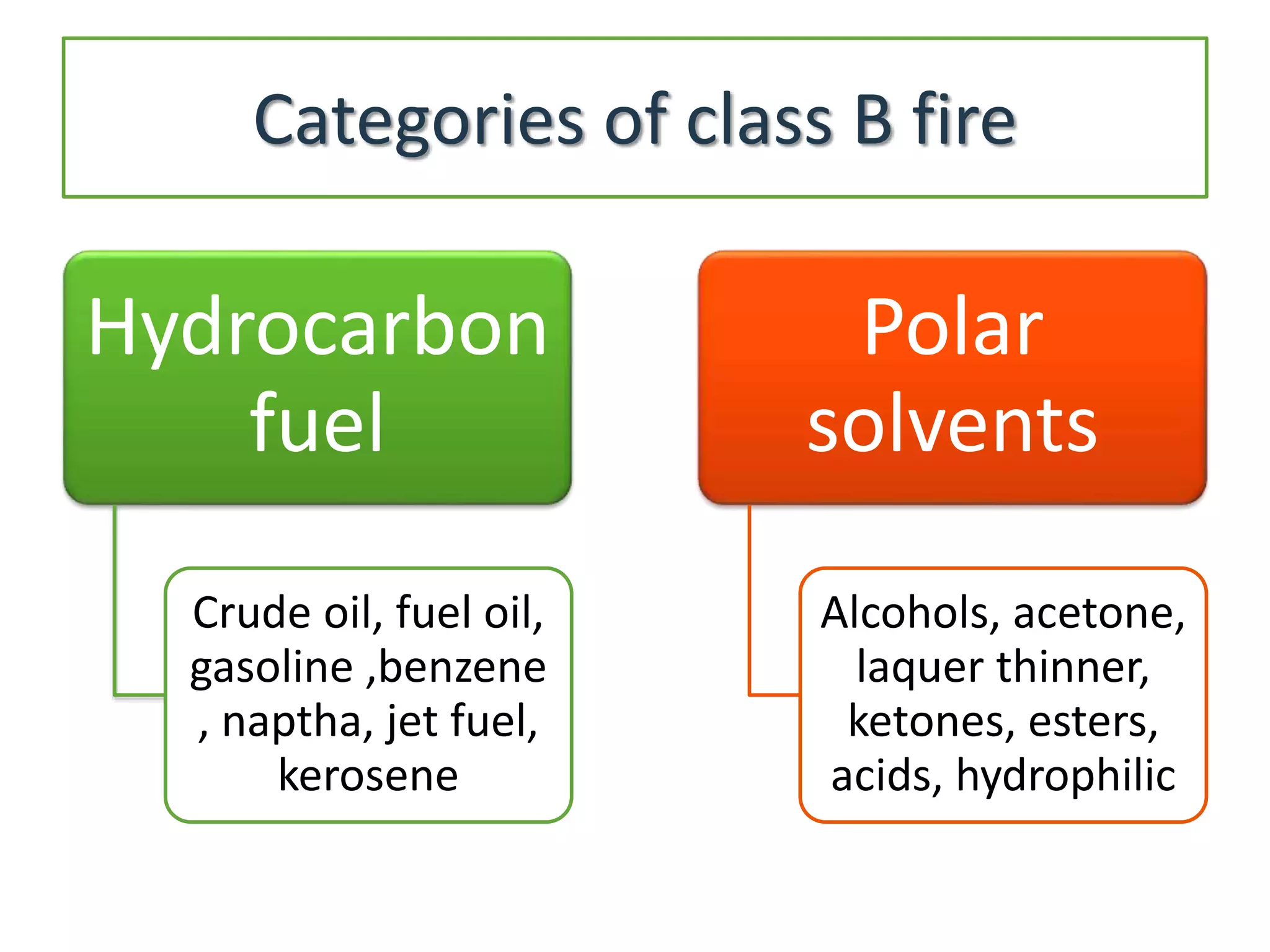 Categories of class B fire

Hydrocarbon fuel

Crude oil, fuel oil, gasoline ,benzene , naptha, jet fuel, kerosene

Polar solvents

Alcohols, acetone, laquer thinner, ketones, esters, acids, hydrophilic